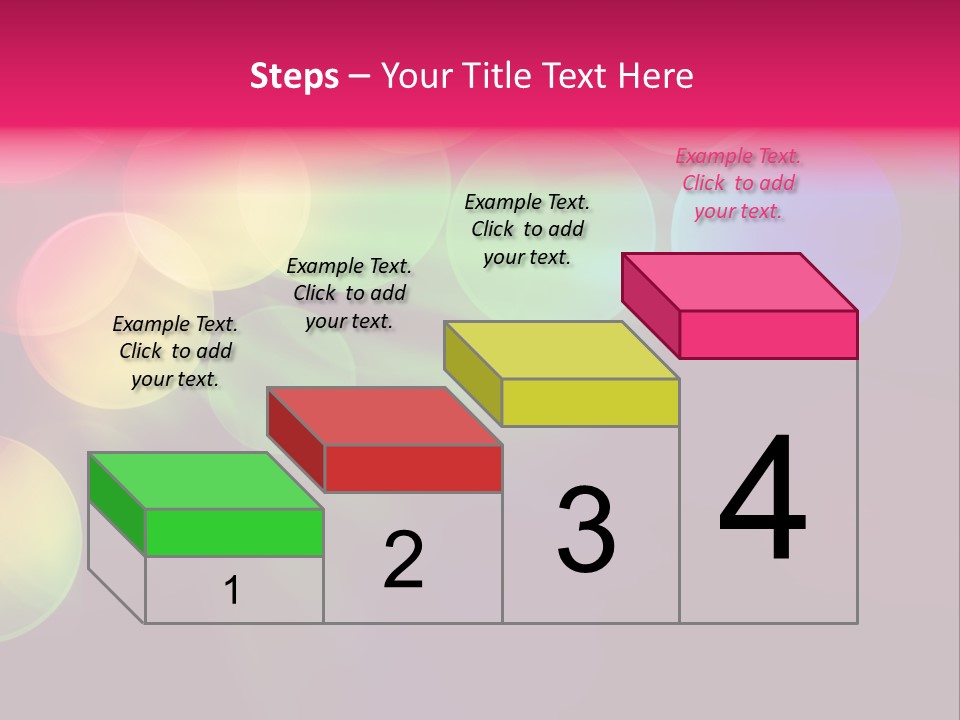 Steps – Your Title Text Here

Example Text. Click to add your text.

Example Text. Click to add your text.

Example Text. Click to add your text.

Example Text. Click to add your text.

1

2

3

4